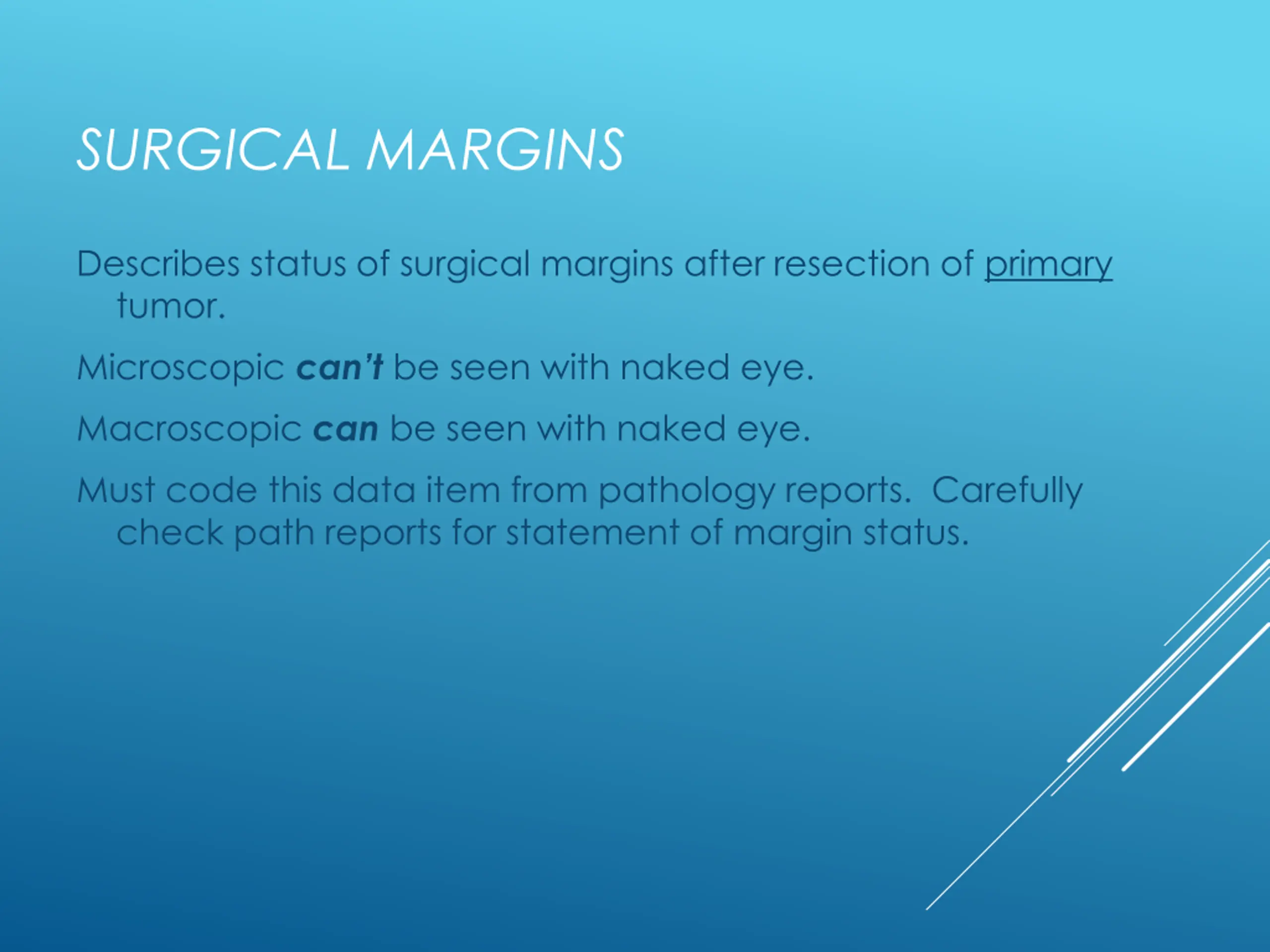 SURGICAL MARGINS

Describes status of surgical margins after resection of primary tumor.

Microscopic can't be seen with naked eye.

Macroscopic can be seen with naked eye.

Must code this data item from pathology reports.  Carefully check path reports for statement of margin status.